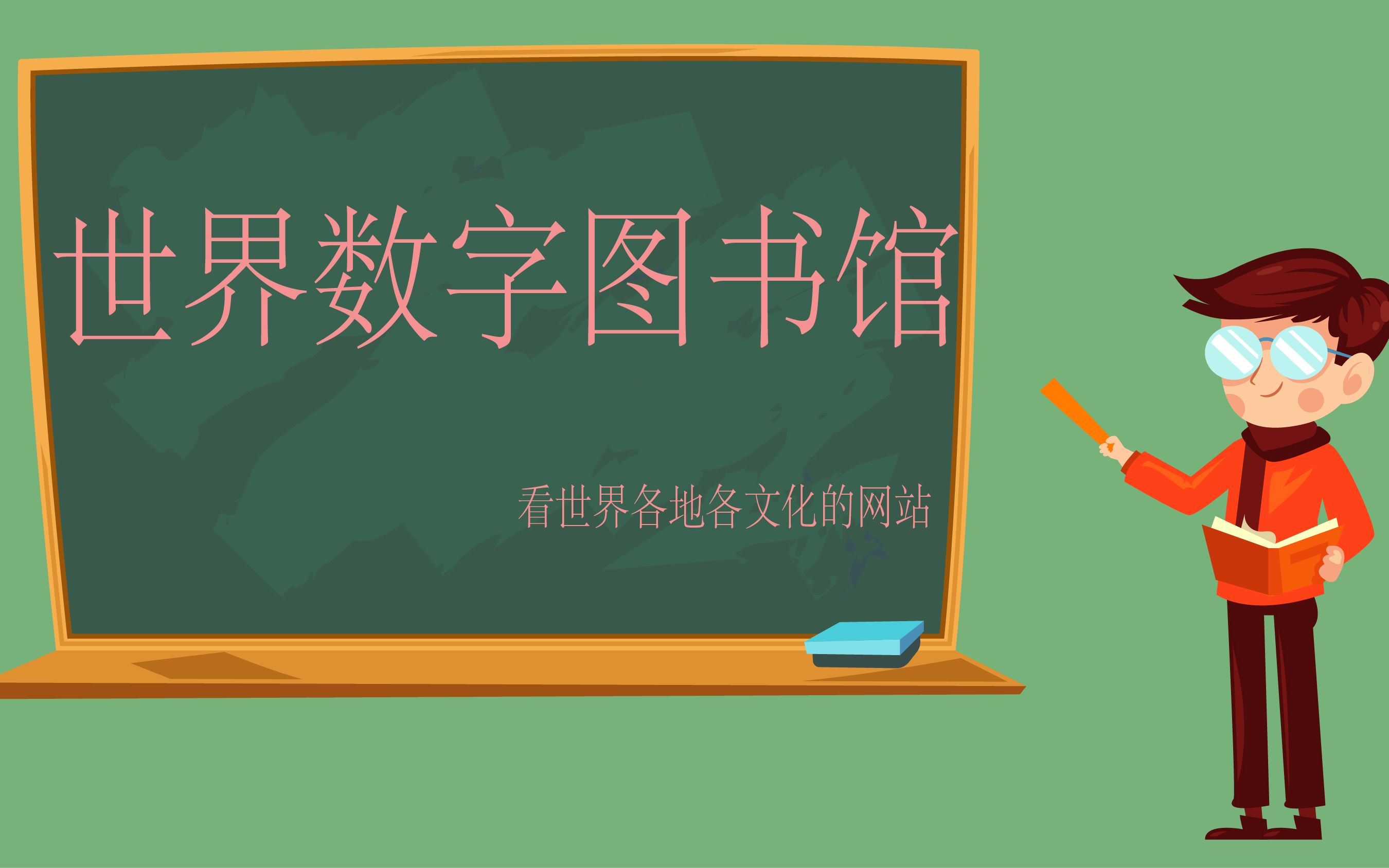 世界数字图书馆

看世界各地各文化的网站